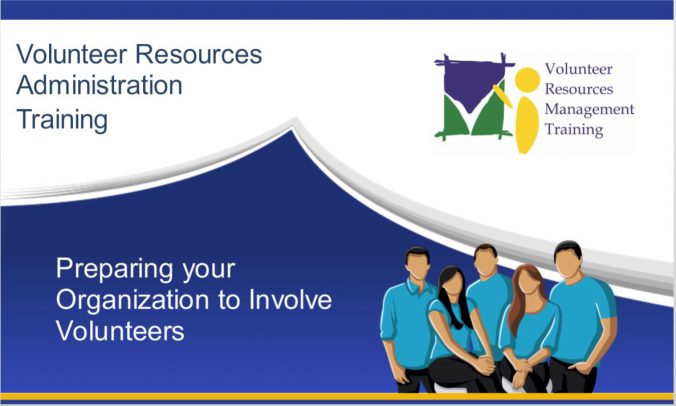 Volunteer Resources
Administration
Training

Volunteer
Resources
Management
Training

Preparing your
Organization to Involve
Volunteers